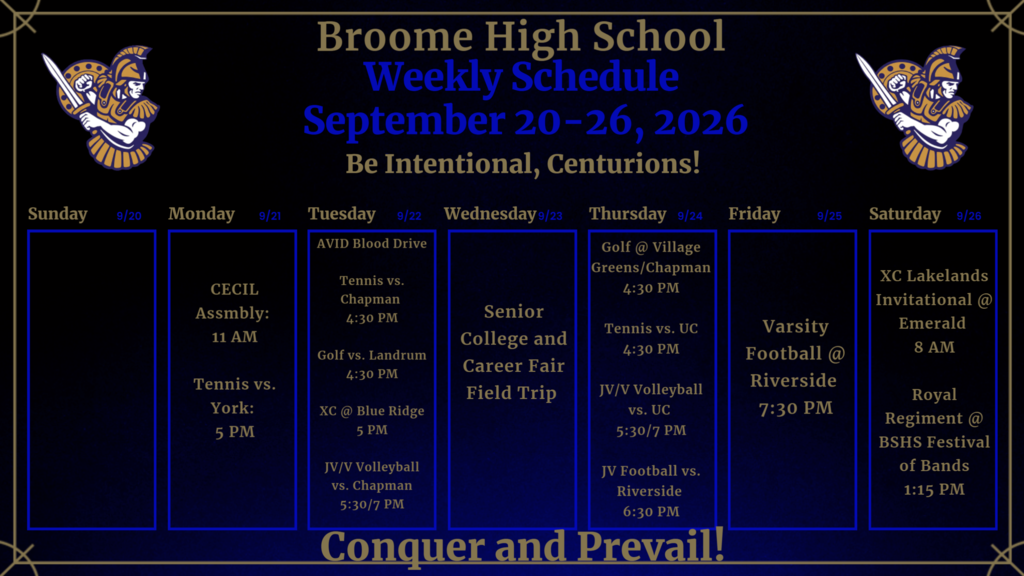 Broome High School
Weekly Schedule
September 20-26, 2026
Be Intentional, Centurions!

Sunday 9/20

Monday 9/21
CECIL Assmbly: 11 AM

Tennis vs. York: 5 PM

Tuesday 9/22
AVID Blood Drive

Tennis vs. Chapman 4:30 PM

Golf vs. Landrum 4:30 PM

XC @ Blue Ridge 5 PM

JV/V Volleyball vs. Chapman 5:30/7 PM

Wednesday 9/23
Senior College and Career Fair Field Trip

Thursday 9/24
Golf @ Village Greens/Chapman 4:30 PM

Tennis vs. UC 4:30 PM

JV/V Volleyball vs. UC 5:30/7 PM

JV Football vs. Riverside 6:30 PM

Friday 9/25
Varsity Football @ Riverside 7:30 PM

Saturday 9/26
XC Lakelands Invitational @ Emerald 8 AM

Royal Regiment @ BSHS Festival of Bands 1:15 PM

Conquer and Prevail!